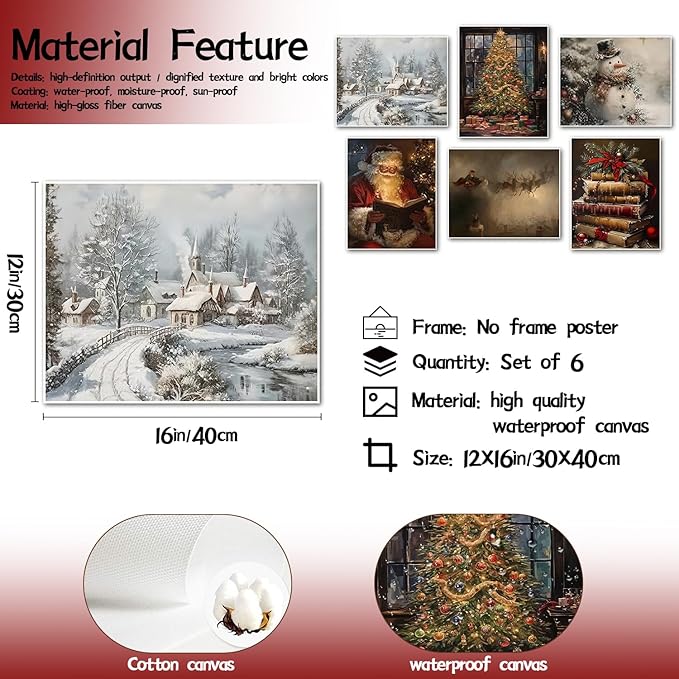 Material Feature

Details: high-definition output / dignified texture and bright colors
Coating: water-proof, moisture-proof, sun-proof
Material: high-gloss fiber canvas

12in/30cm

16in/40cm

Frame: No frame poster

Quantity: Set of 6

Material: high quality waterproof canvas

Size: 12X16in/30X40cm

Cotton canvas

waterproof canvas